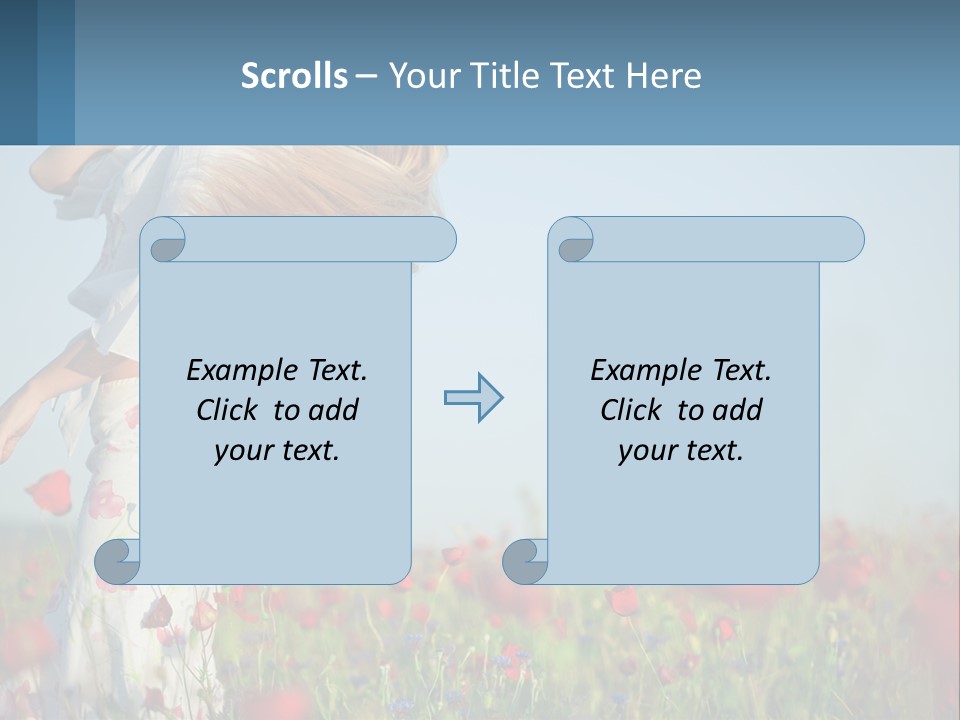 Scrolls – Your Title Text Here

Example Text. Click to add your text.

Example Text. Click to add your text.